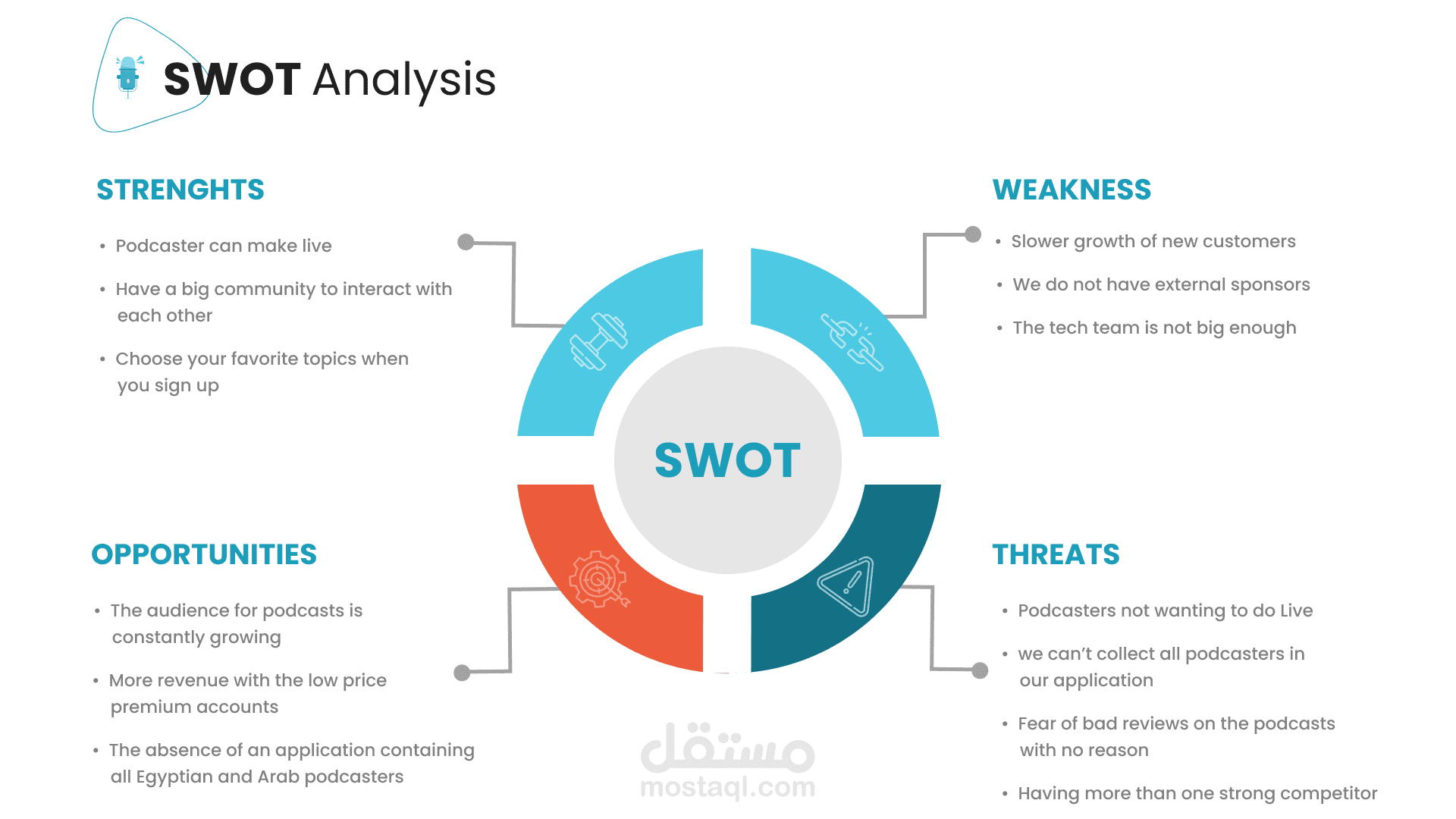 SWOT Analysis

STRENGHTS

• Podcaster can make live
• Have a big community to interact with each other
• Choose your favorite topics when you sign up

WEAKNESS

• Slower growth of new customers
• We do not have external sponsors
• The tech team is not big enough

SWOT

OPPORTUNITIES

• The audience for podcasts is constantly growing
• More revenue with the low price premium accounts
• The absence of an application containing all Egyptian and Arab podcasters

THREATS

• Podcasters not wanting to do Live
• we can't collect all podcasters in our application
• Fear of bad reviews on the podcasts with no reason
• Having more than one strong competitor

مستقل
mostaql.com